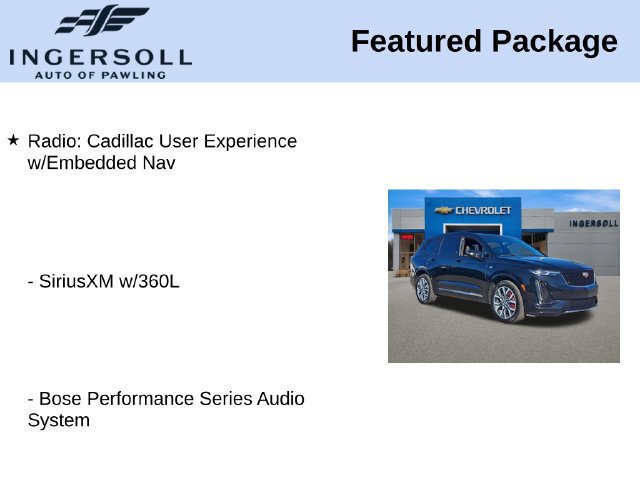 INGERSOLL
AUTO OF PAWLING

Featured Package

★ Radio: Cadillac User Experience w/Embedded Nav

- SiriusXM w/360L

- Bose Performance Series Audio System

CHEVROLET

INGERSOLL